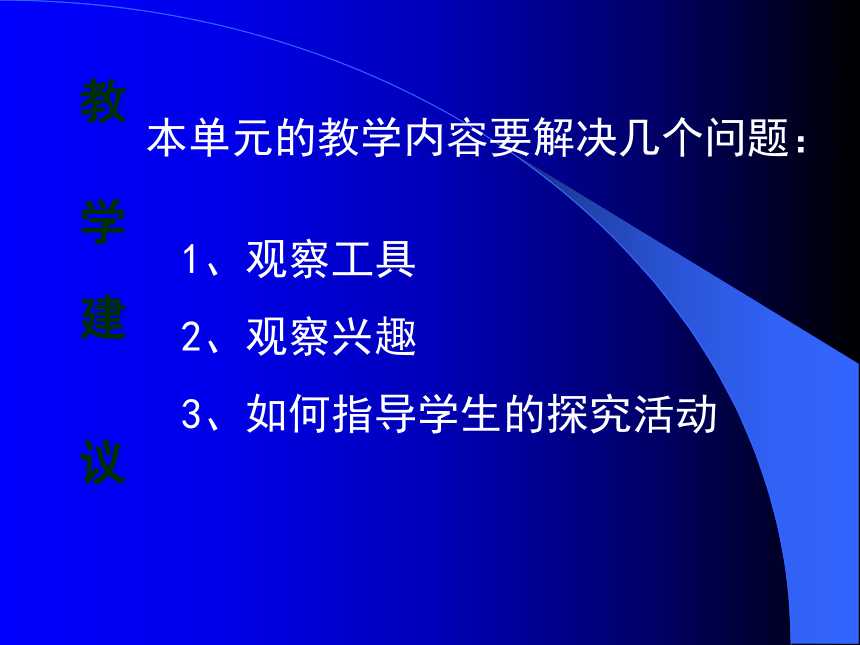 教学建议

本单元的教学内容要解决几个问题：

1、观察工具

2、观察兴趣

3、如何指导学生的探究活动